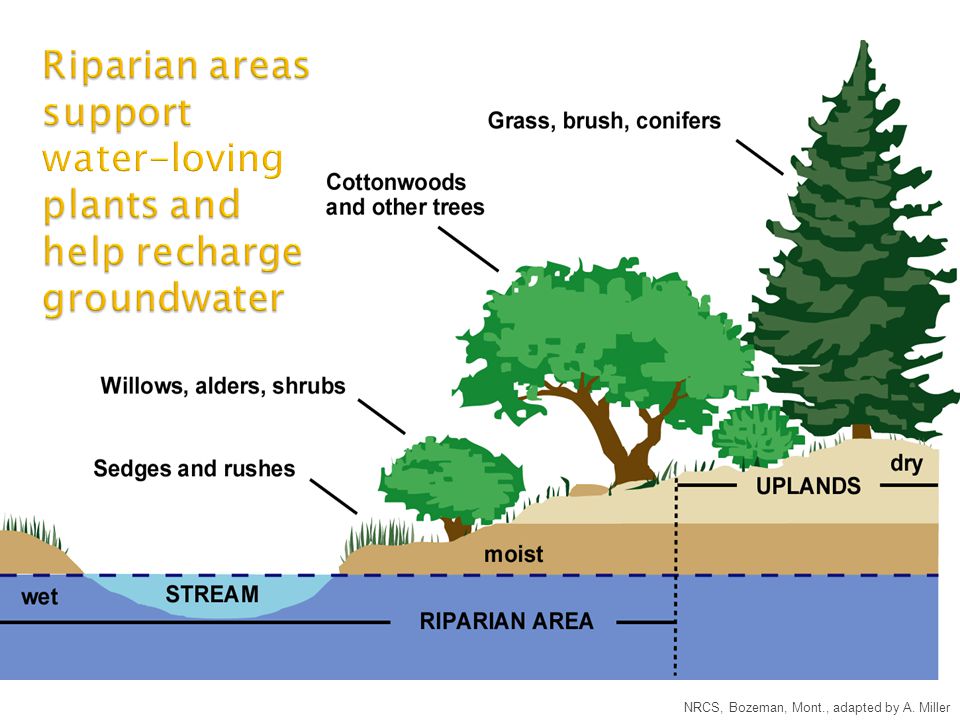 Riparian areas support water-loving plants and help recharge groundwater

Grass, brush, conifers

Cottonwoods and other trees

Willows, alders, shrubs

Sedges and rushes

dry

UPLANDS

moist

wet

STREAM

RIPARIAN AREA

NRCS, Bozeman, Mont., adapted by A. Miller